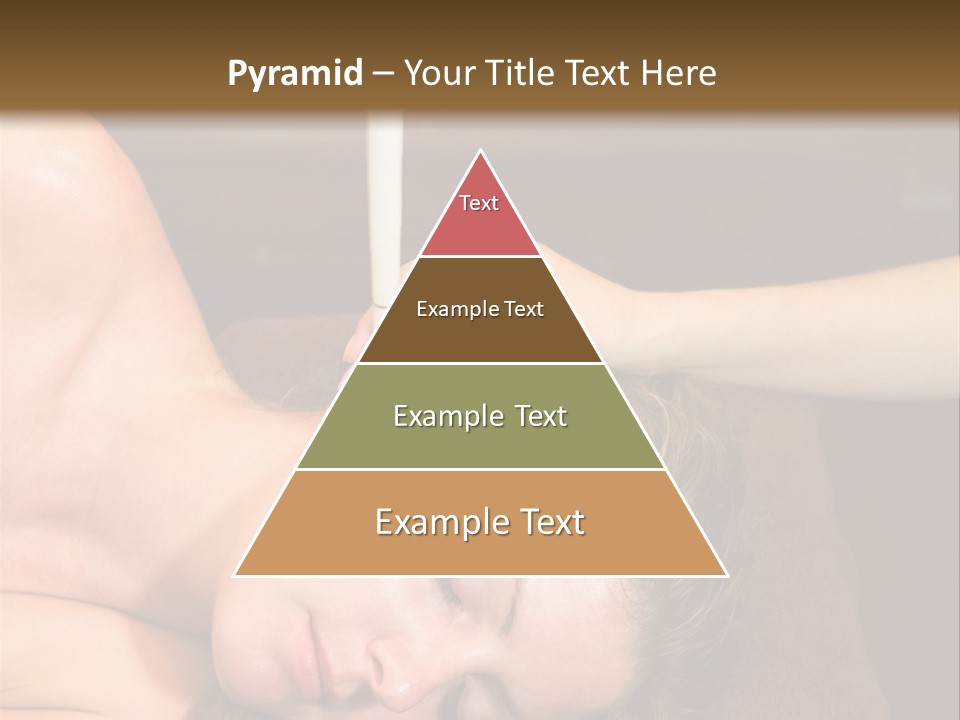 Pyramid – Your Title Text Here

Text

Example Text

Example Text

Example Text